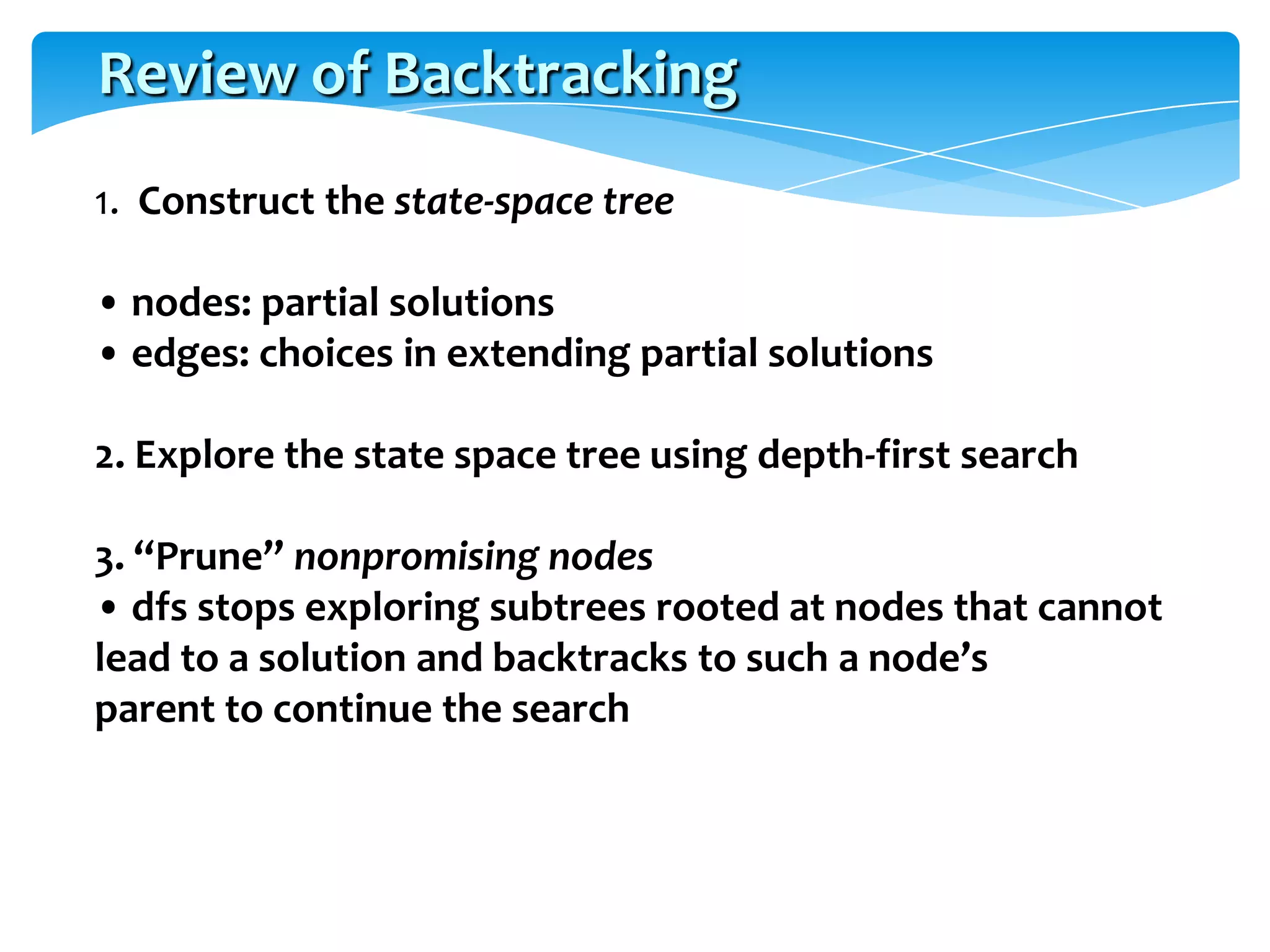 Review of Backtracking

1. Construct the state-space tree

• nodes: partial solutions
• edges: choices in extending partial solutions

2. Explore the state space tree using depth-first search

3. “Prune” nonpromising nodes
• dfs stops exploring subtrees rooted at nodes that cannot lead to a solution and backtracks to such a node’s parent to continue the search